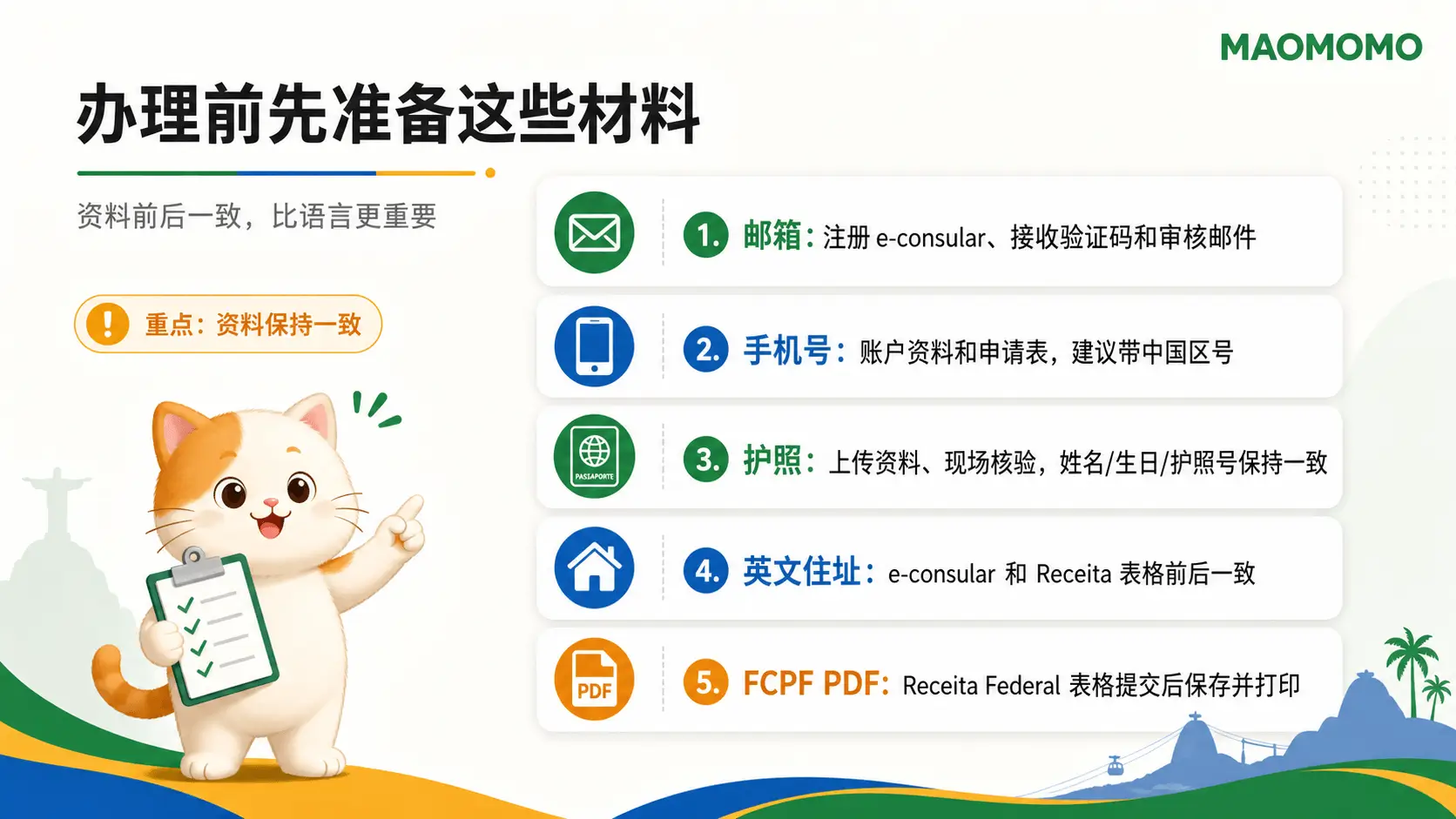 MAOMOMO

办理前先准备这些材料

资料前后一致，比语言更重要

重点：资料保持一致

1. 邮箱：注册 e-consular、接收验证码和审核邮件

2. 手机号：账户资料和申请表，建议带中国区号

PASSAPORTE

3. 护照：上传资料、现场核验，姓名/生日/护照号保持一致

4. 英文住址：e-consular 和 Receita 表格前后一致

PDF

5. FCPF PDF：Receita Federal 表格提交后保存并打印